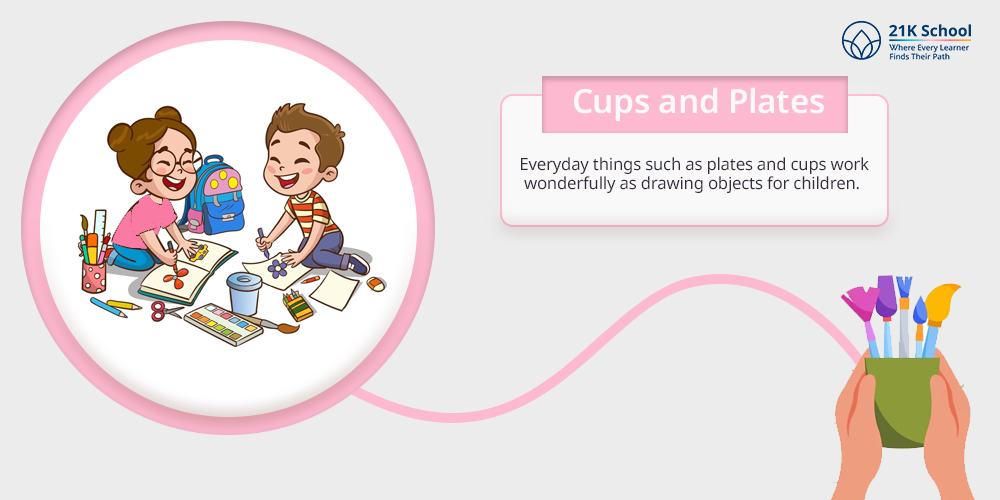 21K School
Where Every Learner Finds Their Path

Cups and Plates

Everyday things such as plates and cups work wonderfully as drawing objects for children.